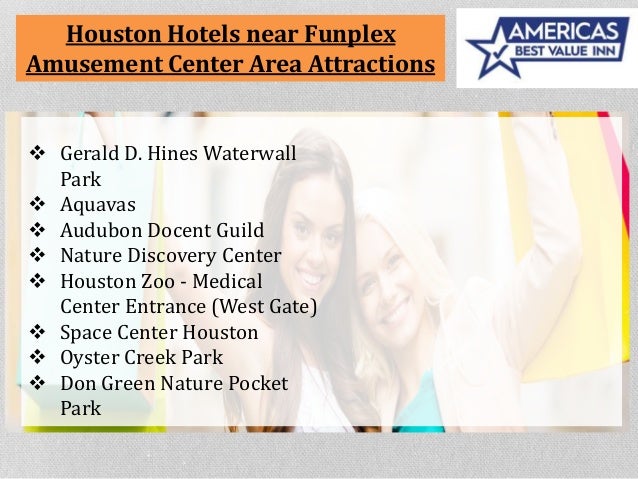 Houston Hotels near Funplex Amusement Center Area Attractions

AMERICAS
BEST VALUE INN

❖ Gerald D. Hines Waterwall Park
❖ Aquavas
❖ Audubon Docent Guild
❖ Nature Discovery Center
❖ Houston Zoo - Medical Center Entrance (West Gate)
❖ Space Center Houston
❖ Oyster Creek Park
❖ Don Green Nature Pocket Park